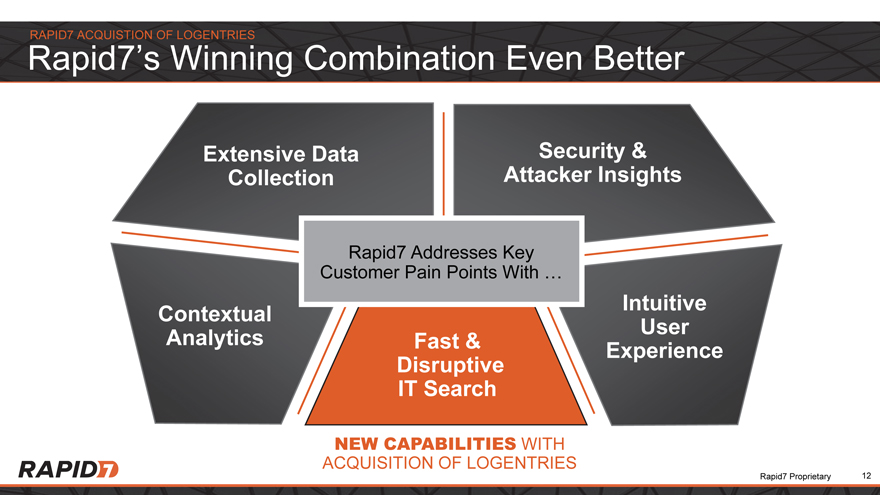 RAPID7 ACQUISTION OF LOGENTRIES
Rapid7's Winning Combination Even Better

Extensive Data Collection

Security & Attacker Insights

Rapid7 Addresses Key Customer Pain Points With …

Contextual Analytics

Fast & Disruptive IT Search

Intuitive User Experience

NEW CAPABILITIES WITH ACQUISITION OF LOGENTRIES

RAPID7

Rapid7 Proprietary

12